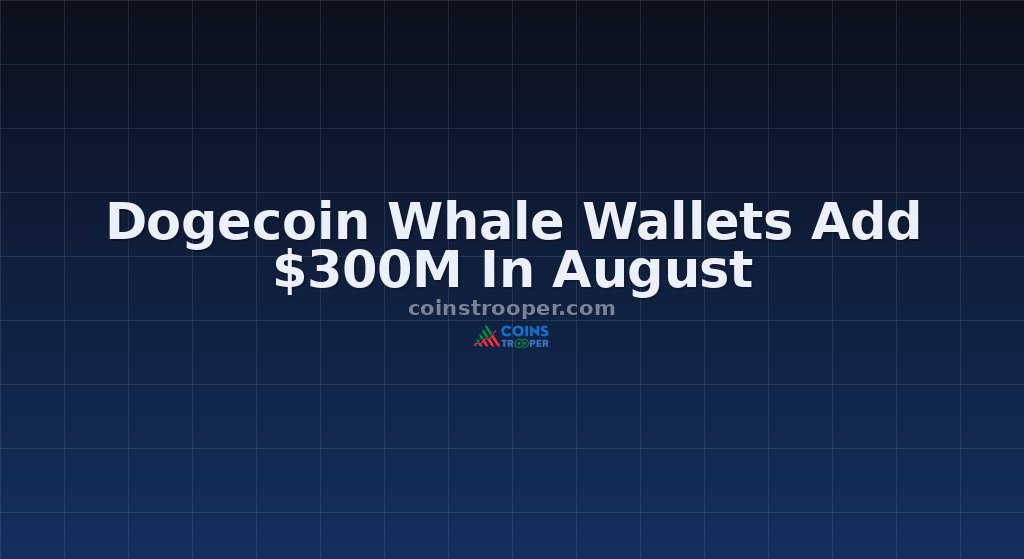 Dogecoin Whale Wallets Add \$300M In August

coinstrooper.com

COINS TROOPER